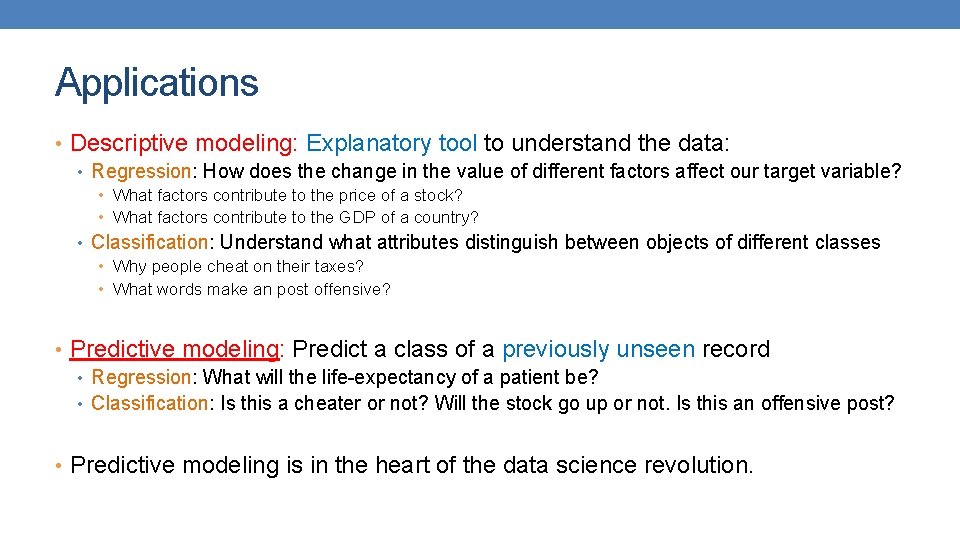 Applications

• Descriptive modeling: Explanatory tool to understand the data:
  • Regression: How does the change in the value of different factors affect our target variable?
    • What factors contribute to the price of a stock?
    • What factors contribute to the GDP of a country?
  • Classification: Understand what attributes distinguish between objects of different classes
    • Why people cheat on their taxes?
    • What words make an post offensive?

• Predictive modeling: Predict a class of a previously unseen record
  • Regression: What will the life-expectancy of a patient be?
  • Classification: Is this a cheater or not? Will the stock go up or not. Is this an offensive post?

• Predictive modeling is in the heart of the data science revolution.